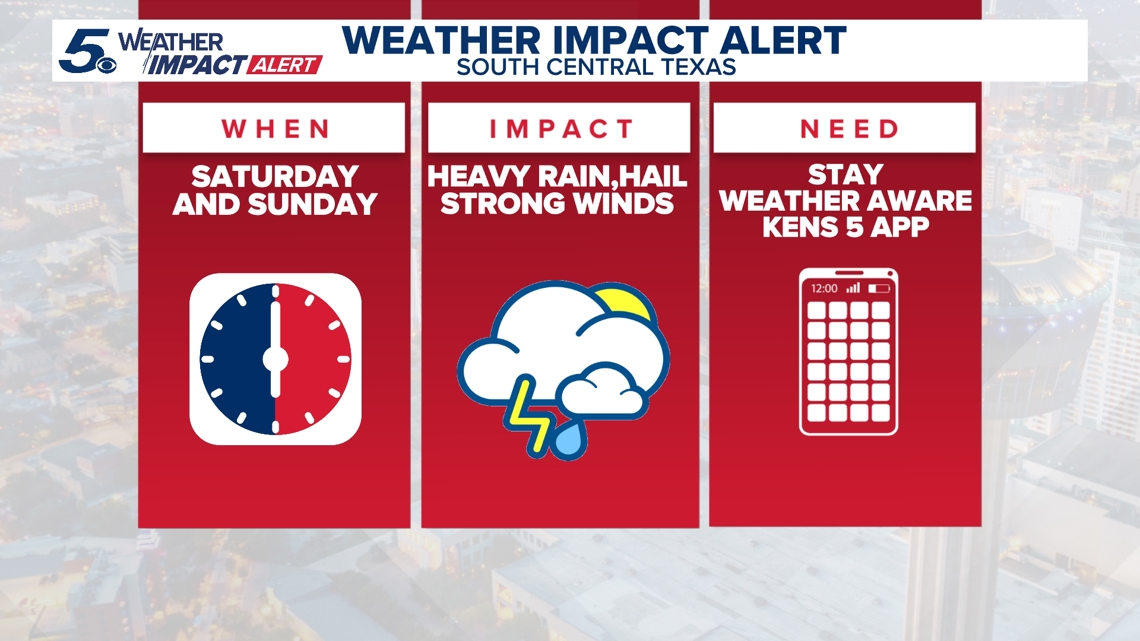 5 WEATHER IMPACT ALERT

WEATHER IMPACT ALERT
SOUTH CENTRAL TEXAS

WHEN

SATURDAY AND SUNDAY

IMPACT

HEAVY RAIN,HAIL STRONG WINDS

NEED

STAY WEATHER AWARE KENS 5 APP

12:00